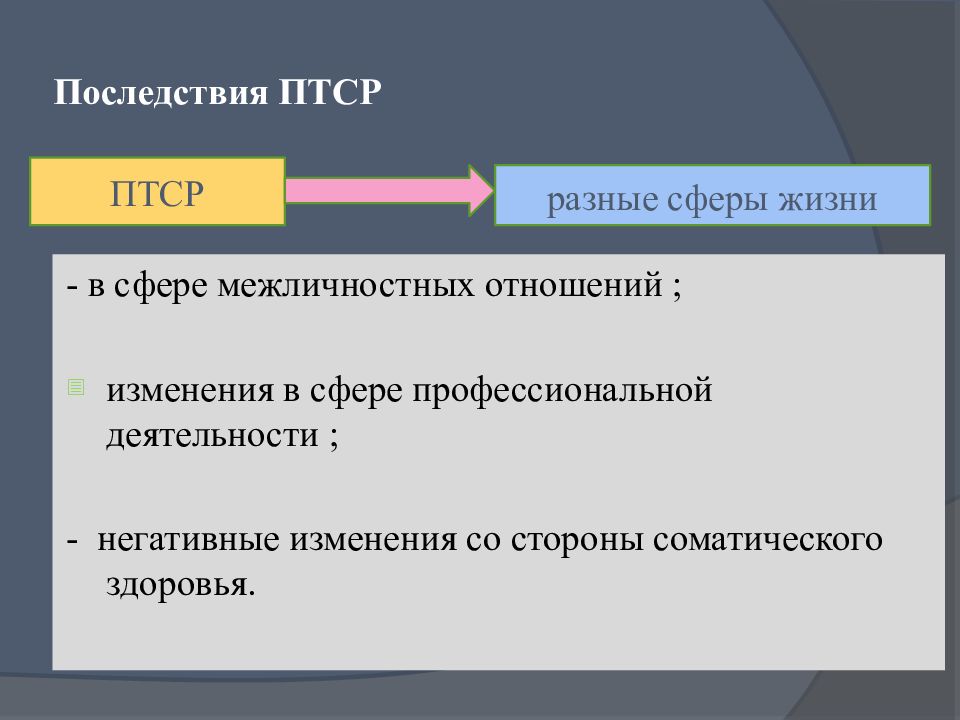 Последствия ПТСР

ПТСР

разные сферы жизни

- в сфере межличностных отношений ;

изменения в сфере профессиональной деятельности ;

- негативные изменения со стороны соматического здоровья.